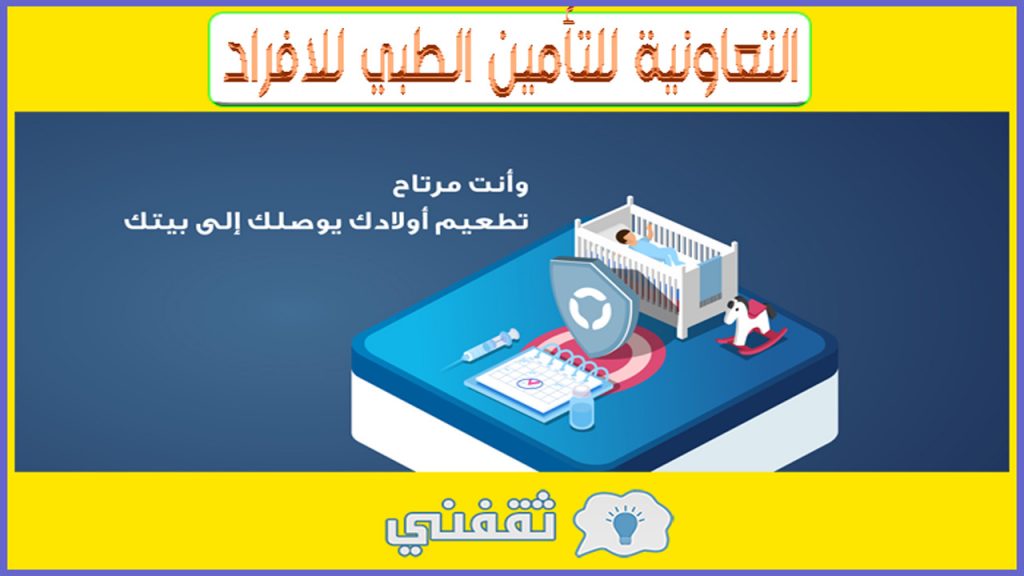 التعاونية للتأمين الطبي للافراد

وأنت مرتاح
تطعيم أولادك يوصلك إلى بيتك

ثقفني